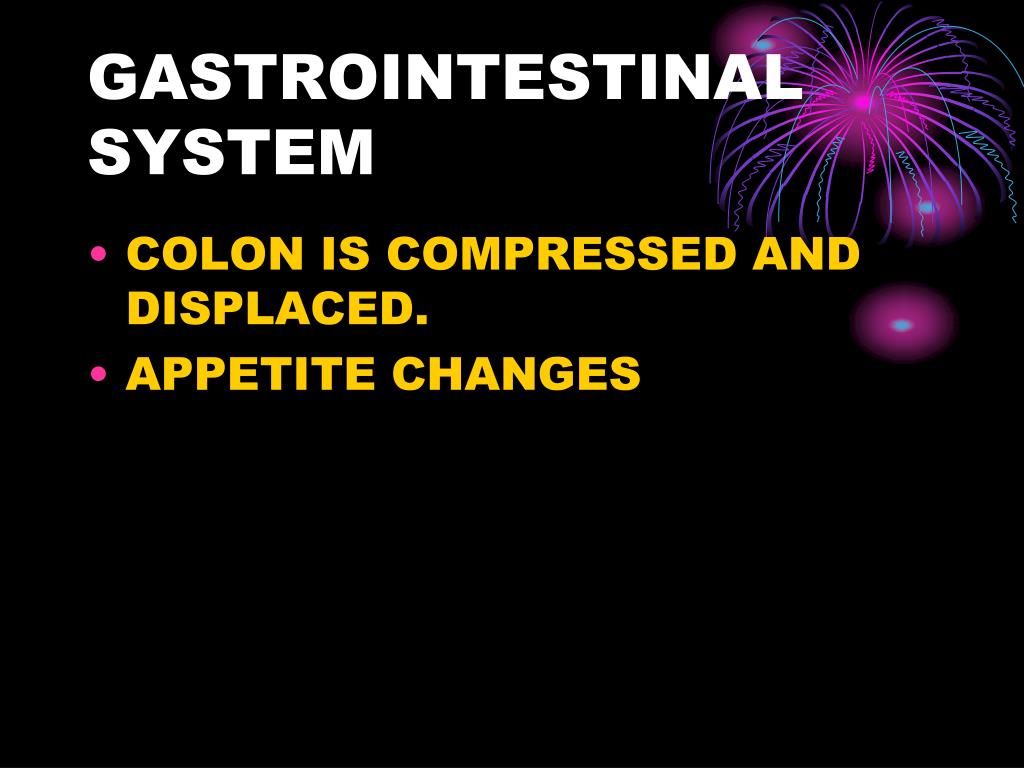 GASTROINTESTINAL SYSTEM

• COLON IS COMPRESSED AND DISPLACED.
• APPETITE CHANGES